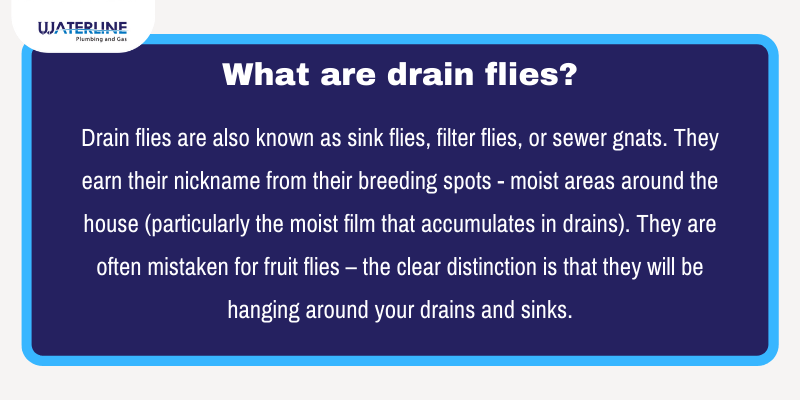 WATERLINE
Plumbing and Gas

What are drain flies?

Drain flies are also known as sink flies, filter flies, or sewer gnats. They earn their nickname from their breeding spots - moist areas around the house (particularly the moist film that accumulates in drains). They are often mistaken for fruit flies – the clear distinction is that they will be hanging around your drains and sinks.